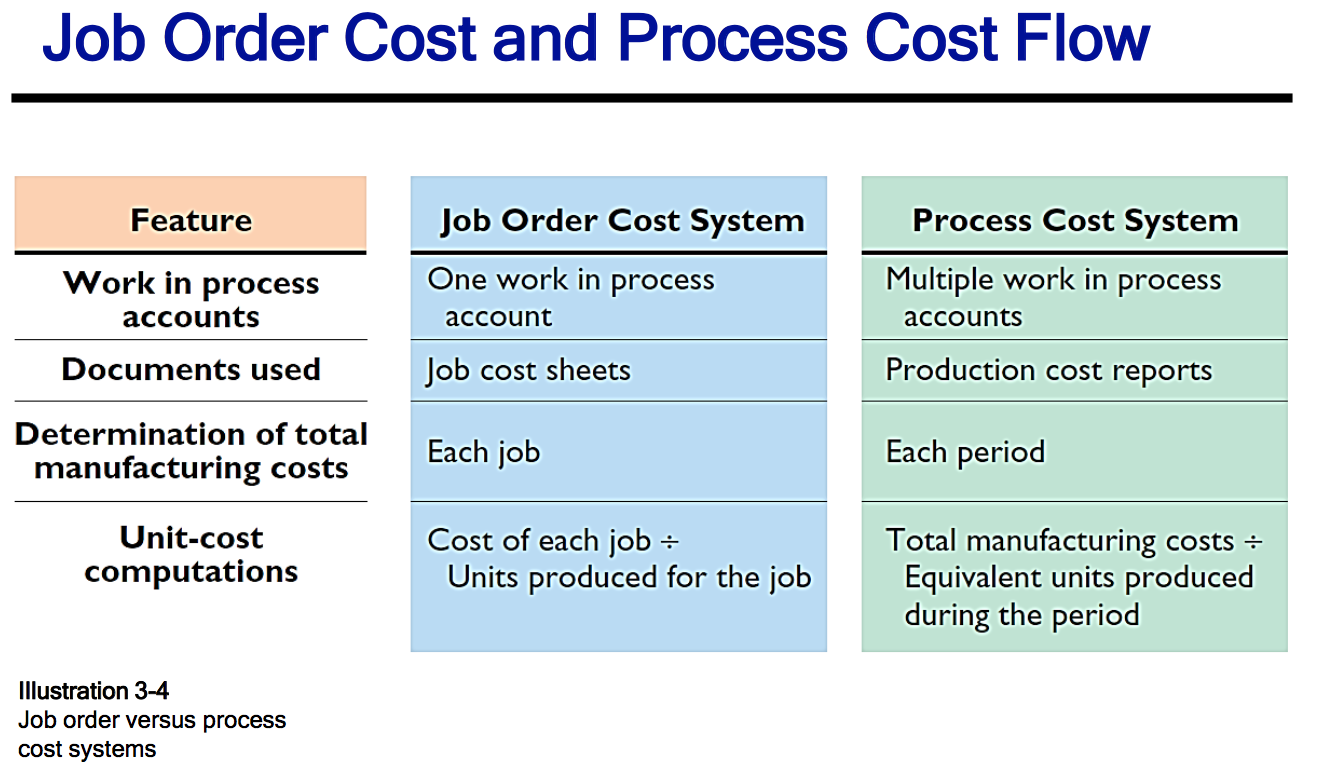 Job Order Cost and Process Cost Flow

| Feature | Job Order Cost System | Process Cost System |
|---|---|---|
| Work in process accounts | One work in process account | Multiple work in process accounts |
| Documents used | Job cost sheets | Production cost reports |
| Determination of total manufacturing costs | Each job | Each period |
| Unit-cost computations | Cost of each job ÷ Units produced for the job | Total manufacturing costs ÷ Equivalent units produced during the period |

Illustration 3-4
Job order versus process cost systems